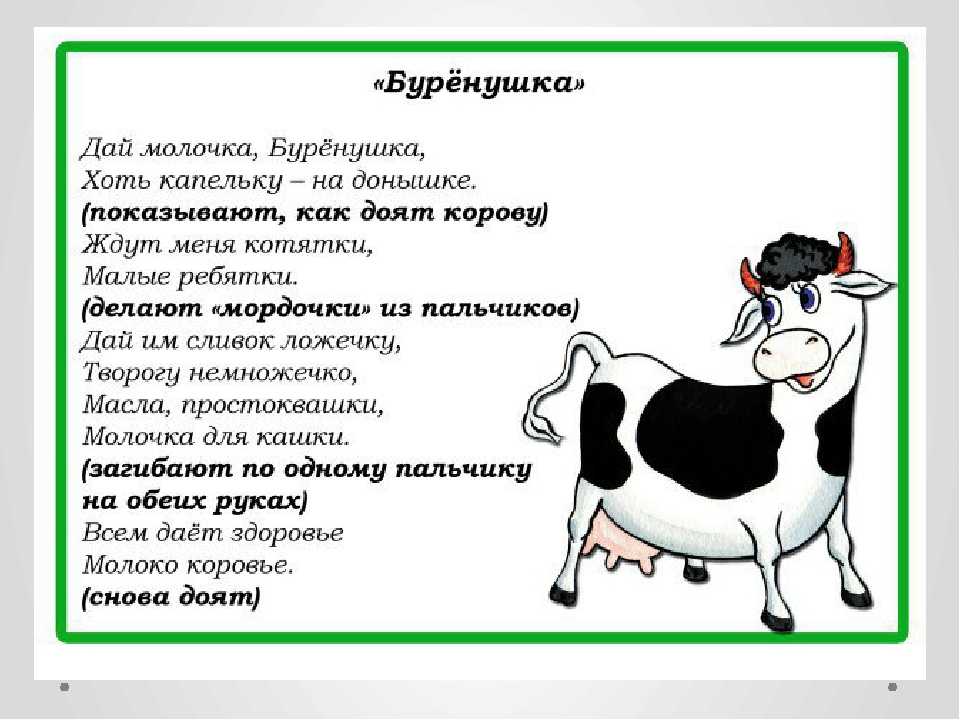 «Бурёнушка»

Дай молочка, Бурёнушка,
Хоть капельку – на донышке.
(показывают, как доят корову)
Ждут меня котятки,
Малые ребятки.
(делают «мордочки» из пальчиков)
Дай им сливок ложечку,
Творогу немножечко,
Масла, простоквашки,
Молочка для кашки.
(загибают по одному пальчику на обеих руках)
Всем даёт здоровье
Молоко коровье.
(снова доят)